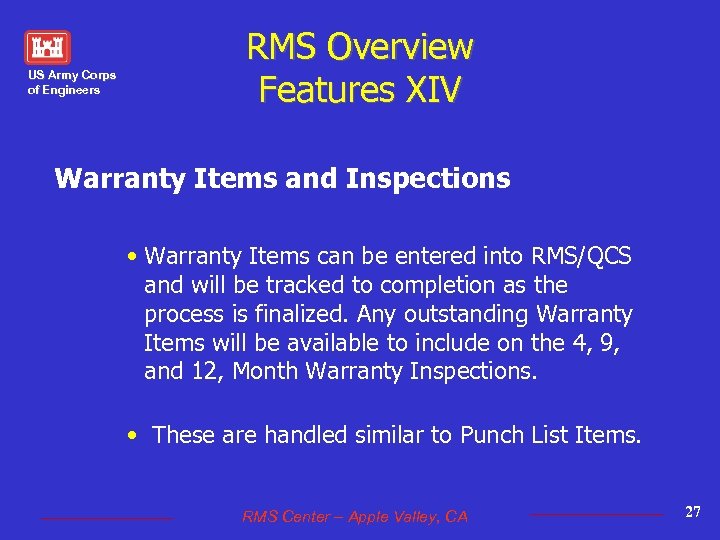 US Army Corps of Engineers

RMS Overview
Features XIV

Warranty Items and Inspections

• Warranty Items can be entered into RMS/QCS and will be tracked to completion as the process is finalized. Any outstanding Warranty Items will be available to include on the 4, 9, and 12, Month Warranty Inspections.

• These are handled similar to Punch List Items.

RMS Center – Apple Valley, CA

27